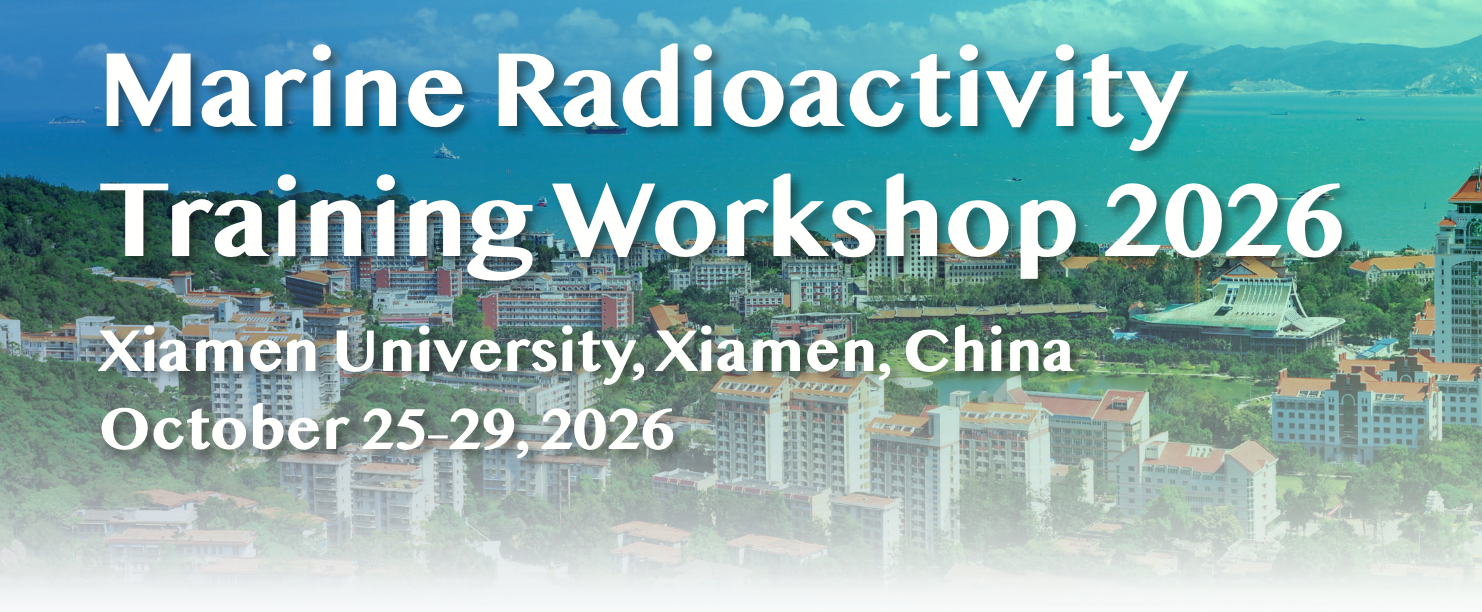 Marine Radioactivity Training Workshop 2026

Xiamen University, Xiamen, China
October 25-29, 2026